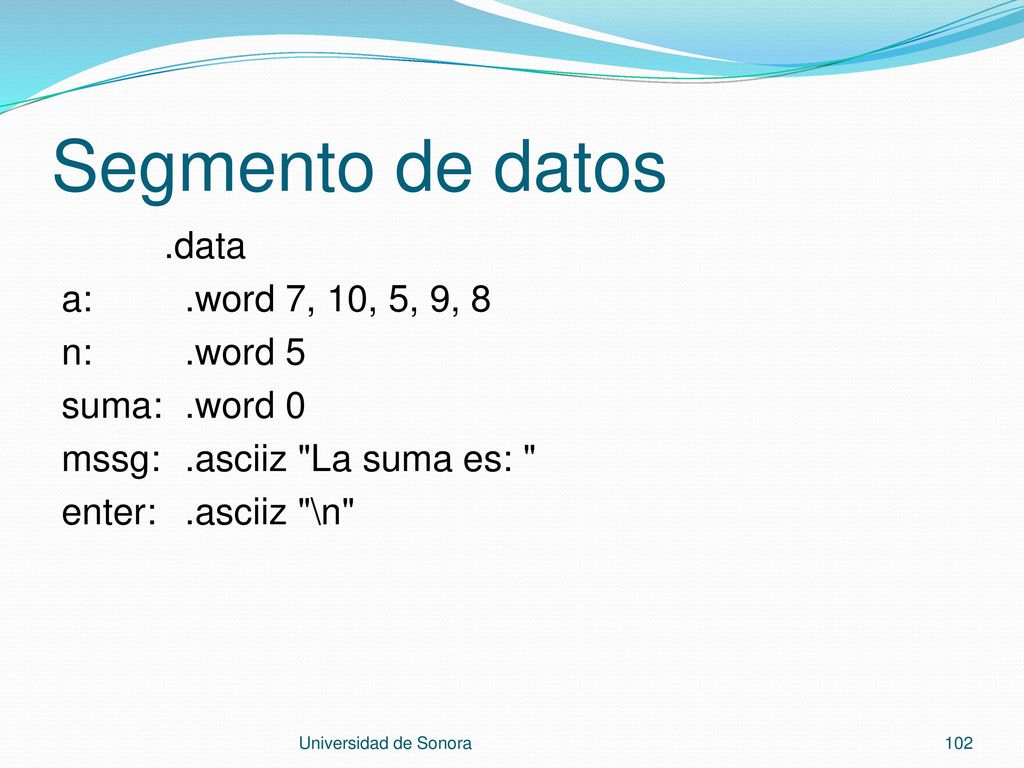 Segmento de datos

.data
a: .word 7, 10, 5, 9, 8
n: .word 5
suma: .word 0
mssg: .asciiz "La suma es: "
enter: .asciiz "\n"

Universidad de Sonora

102